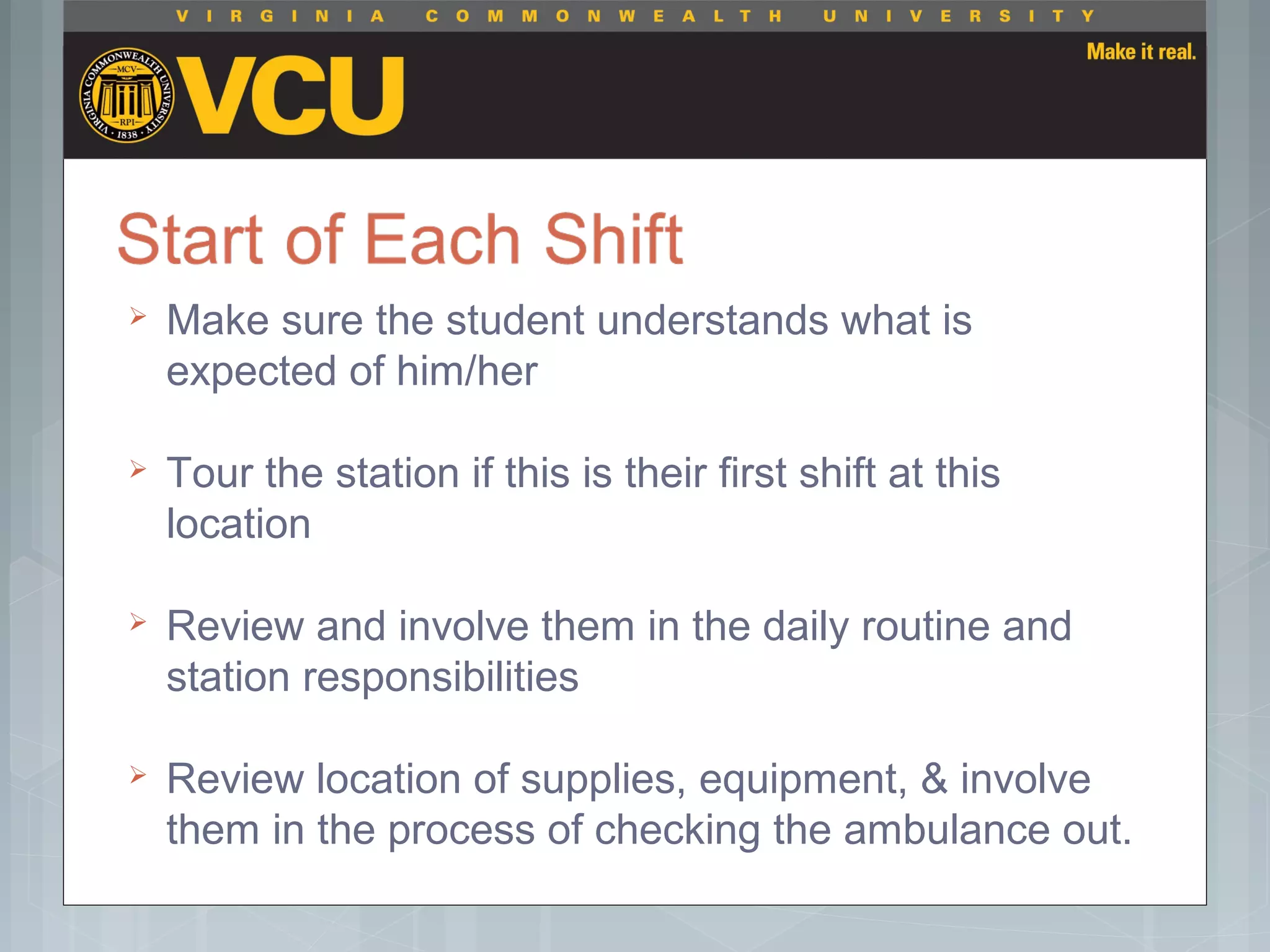 VIRGINIA COMMONWEALTH UNIVERSITY

VIRGINIA COMMONWEALTH UNIVERSITY MCV RPI 1838

VCU

Make it real.

Start of Each Shift

➢ Make sure the student understands what is expected of him/her

➢ Tour the station if this is their first shift at this location

➢ Review and involve them in the daily routine and station responsibilities

➢ Review location of supplies, equipment, & involve them in the process of checking the ambulance out.